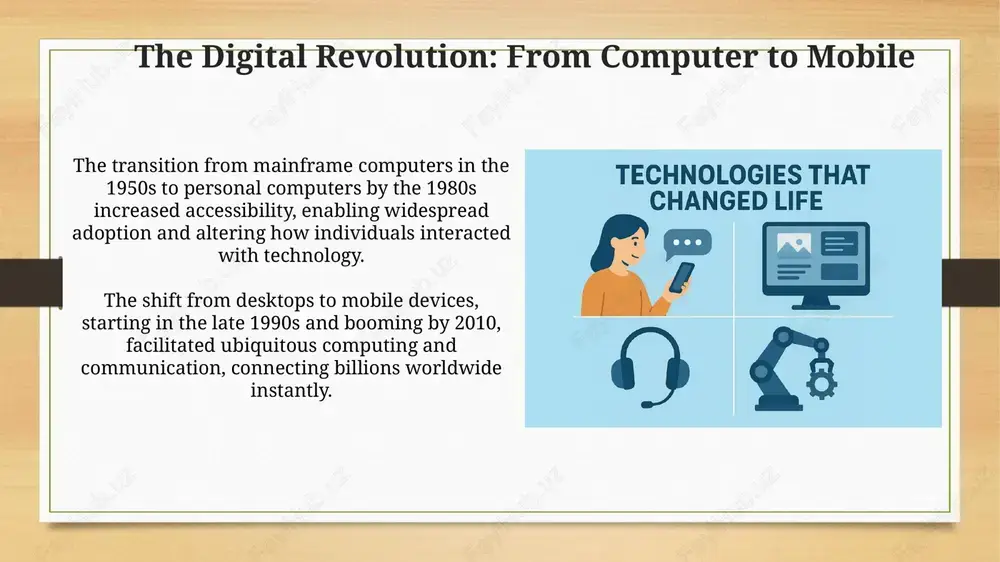 The Digital Revolution: From Computer to Mobile

The transition from mainframe computers in the 1950s to personal computers by the 1980s increased accessibility, enabling widespread adoption and altering how individuals interacted with technology.

The shift from desktops to mobile devices, starting in the late 1990s and booming by 2010, facilitated ubiquitous computing and communication, connecting billions worldwide instantly.

TECHNOLOGIES THAT CHANGED LIFE